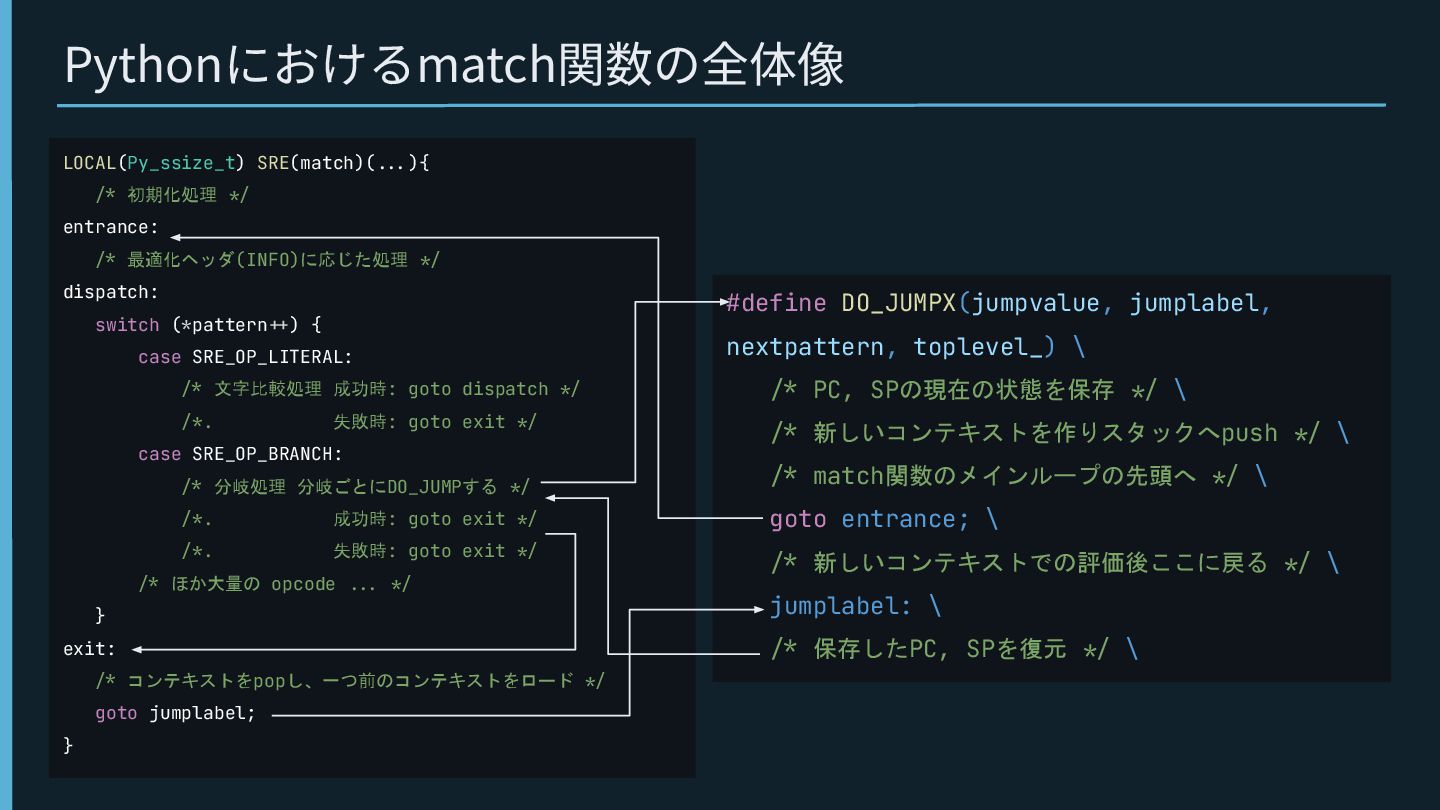 Pythonにおけるmatch関数の全体像

LOCAL(Py_ssize_t) SRE(match)(...){
/* 初期化処理 */
entrance:
/* 最適化ヘッダ(INFO)に応じた処理 */
dispatch:
switch (*pattern++) {
case SRE_OP_LITERAL:
/* 文字比較処理 成功時: goto dispatch */
/*. 失敗時: goto exit */
case SRE_OP_BRANCH:
/* 分岐処理 分岐ごとにDO_JUMPする */
/*. 成功時: goto exit */
/*. 失敗時: goto exit */
/* ほか大量の opcode ... */
}
exit:
/* コンテキストをpopし、一つ前のコンテキストをロード */
goto jumplabel;
}

#define DO_JUMPX(jumpvalue, jumplabel, nextpattern, toplevel_) \
/* PC, SPの現在の状態を保存 */ \
/* 新しいコンテキストを作りスタックへpush */ \
/* match関数のメインループの先頭へ */ \
goto entrance; \
/* 新しいコンテキストでの評価後ここに戻る */ \
jumplabel: \
/* 保存したPC, SPを復元 */ \